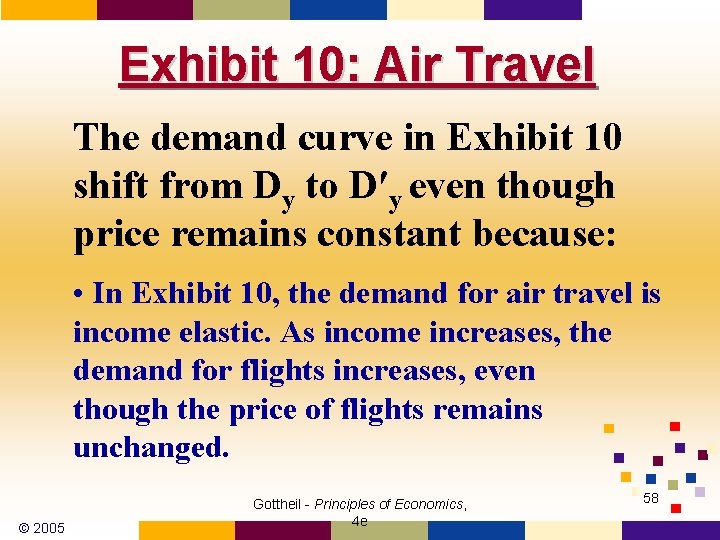 Exhibit 10: Air Travel

The demand curve in Exhibit 10 shift from $D_y$ to $D'_y$ even though price remains constant because:

• In Exhibit 10, the demand for air travel is income elastic. As income increases, the demand for flights increases, even though the price of flights remains unchanged.

© 2005

Gottheil - Principles of Economics, 4e

58